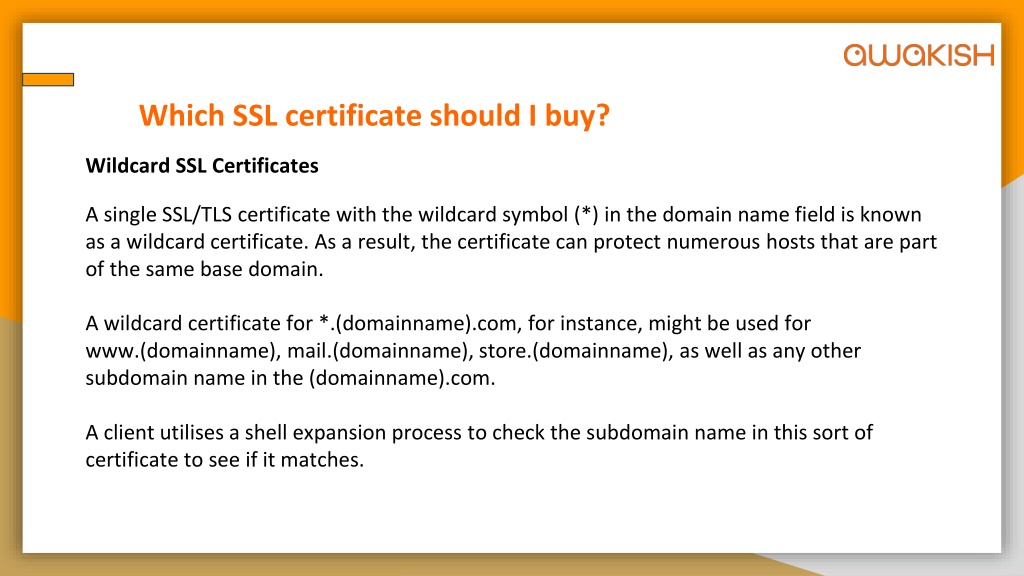 awakish

Which SSL certificate should I buy?

Wildcard SSL Certificates

A single SSL/TLS certificate with the wildcard symbol (*) in the domain name field is known as a wildcard certificate. As a result, the certificate can protect numerous hosts that are part of the same base domain.

A wildcard certificate for *.(domainname).com, for instance, might be used for www.(domainname), mail.(domainname), store.(domainname), as well as any other subdomain name in the (domainname).com.

A client utilises a shell expansion process to check the subdomain name in this sort of certificate to see if it matches.